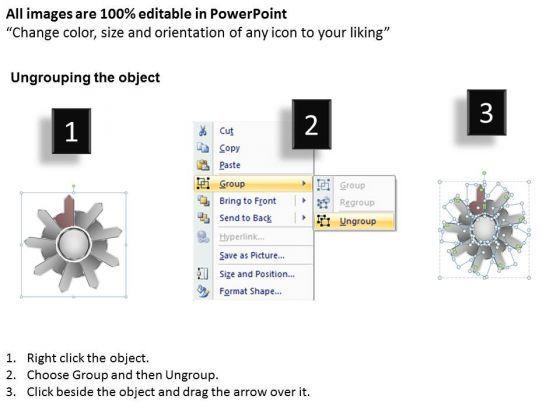 All images are 100% editable in PowerPoint
"Change color, size and orientation of any icon to your liking"

Ungrouping the object

1

2

3

Cut
Copy
Paste
Group
Bring to Front
Send to Back
Hyperlink...
Save as Picture...
Size and Position...
Format Shape...

Group
Regroup
Ungroup

1. Right click the object.
2. Choose Group and then Ungroup.
3. Click beside the object and drag the arrow over it.